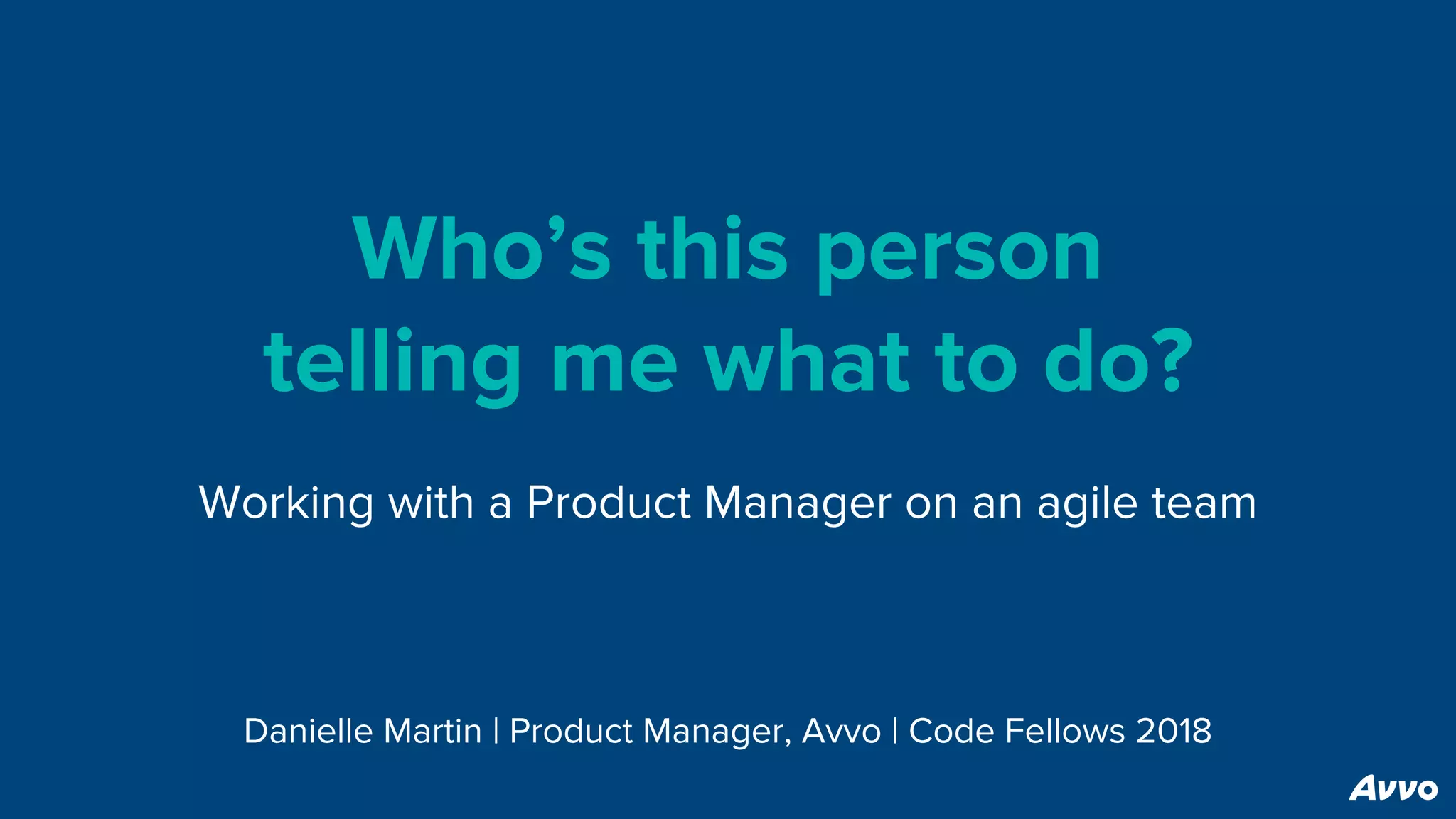 Who’s this person telling me what to do?

Working with a Product Manager on an agile team

Danielle Martin | Product Manager, Avvo | Code Fellows 2018

Avvo